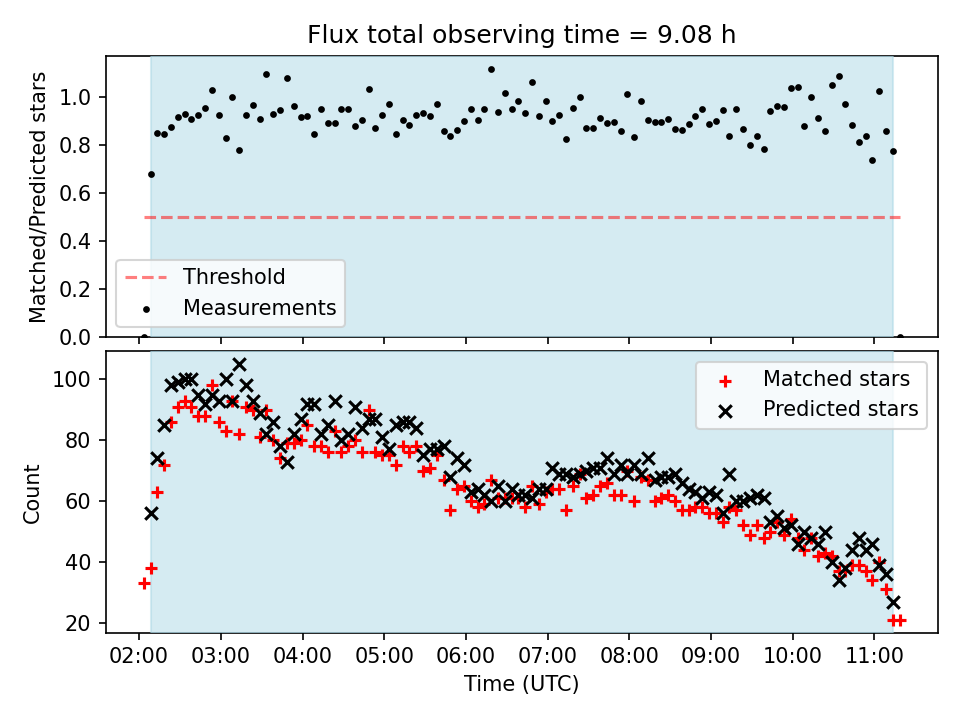 Flux total observing time = 9.08 h

Matched/Predicted stars

1.0
0.8
0.6
0.4
0.2
0.0

Threshold
Measurements

Count

100
80
60
40
20

Matched stars
Predicted stars

02:00 03:00 04:00 05:00 06:00 07:00 08:00 09:00 10:00 11:00

Time (UTC)